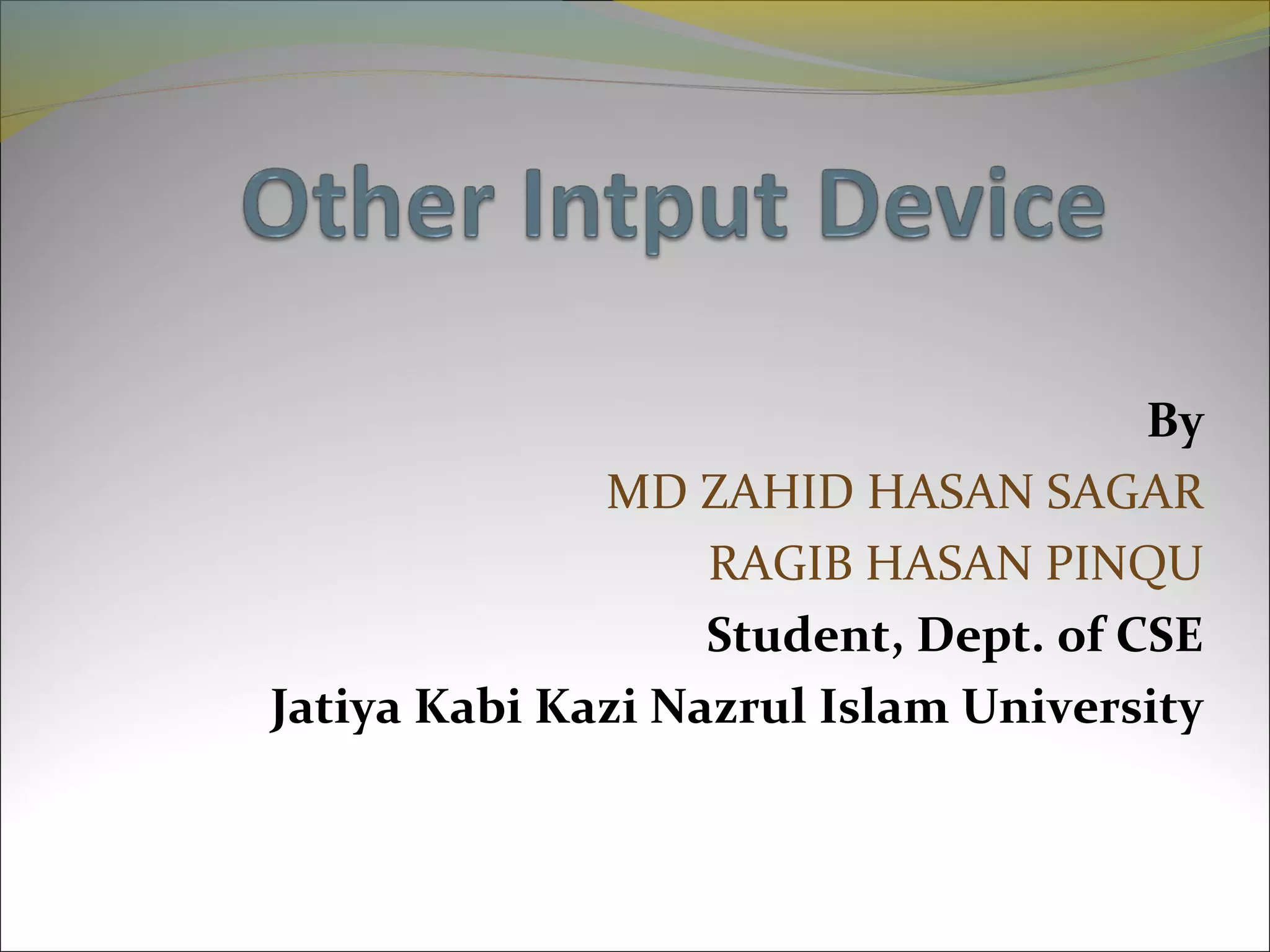 Other Intput Device

By
MD ZAHID HASAN SAGAR
RAGIB HASAN PINQU
Student, Dept. of CSE
Jatiya Kabi Kazi Nazrul Islam University